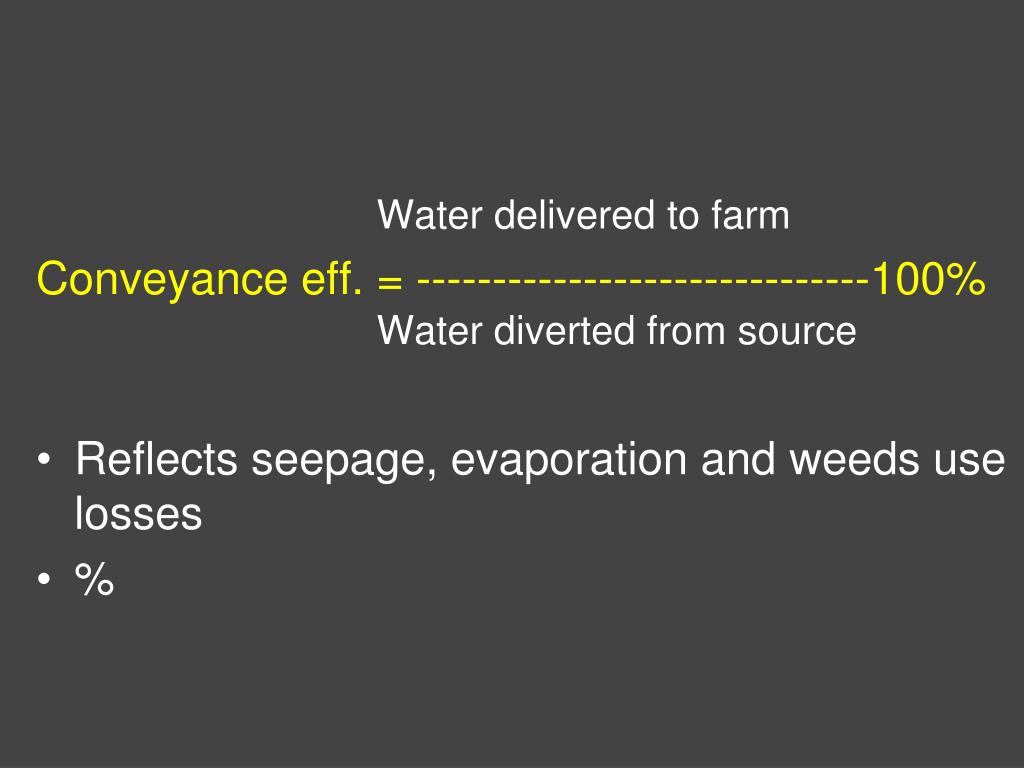 Water delivered to farm

Conveyance eff. = ------------------------------100%

Water diverted from source

• Reflects seepage, evaporation and weeds use losses
• %